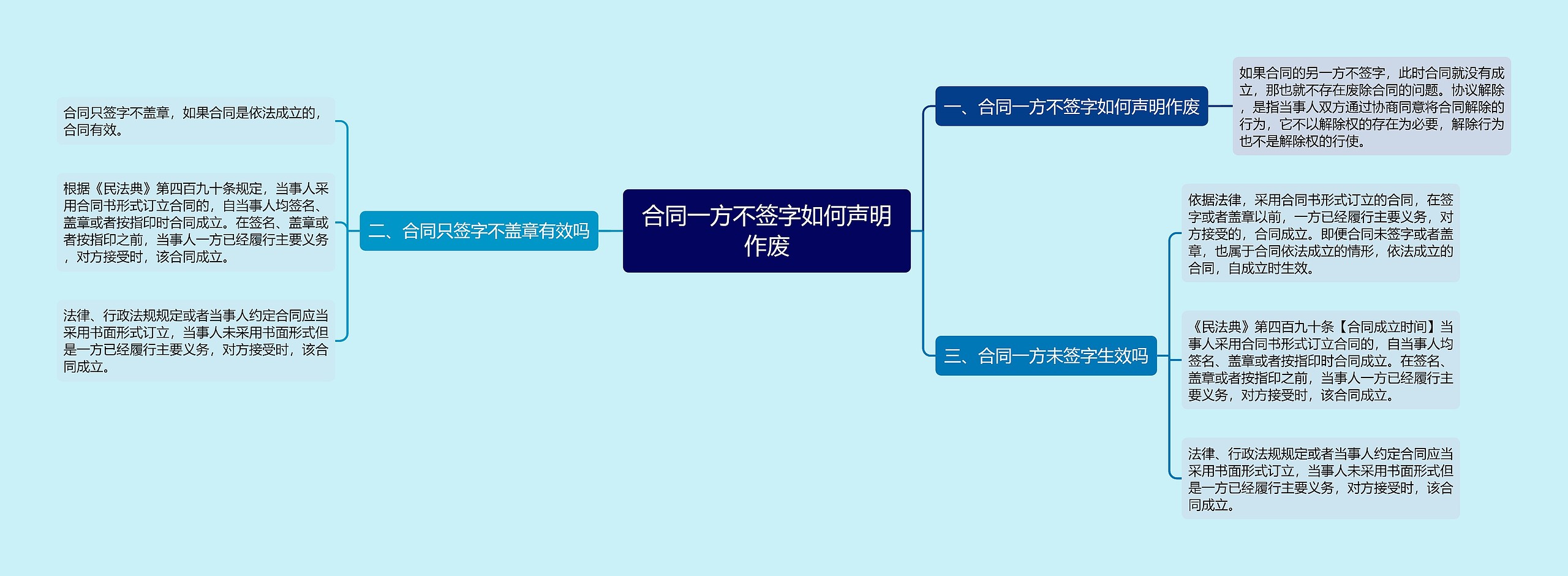 合同一方不签字如何声明作废

一、合同一方不签字如何声明作废

如果合同的另一方不签字，此时合同就没有成立，那也就不存在废除合同的问题。协议解除，是指当事人双方通过协商同意将合同解除的行为，它不以解除权的存在为必要，解除行为也不是解除权的行使。

二、合同只签字不盖章有效吗

合同只签字不盖章，如果合同是依法成立的，合同有效。

根据《民法典》第四百九十条规定，当事人采用合同书形式订立合同的，自当事人均签名、盖章或者按指印时合同成立。在签名、盖章或者按指印之前，当事人一方已经履行主要义务，对方接受时，该合同成立。

法律、行政法规规定或者当事人约定合同应当采用书面形式订立，当事人未采用书面形式但是一方已经履行主要义务，对方接受时，该合同成立。

三、合同一方未签字生效吗

依据法律，采用合同书形式订立的合同，在签字或者盖章以前，一方已经履行主要义务，对方接受的，合同成立。即便合同未签字或者盖章，也属于合同依法成立的情形，依法成立的合同，自成立时生效。

《民法典》第四百九十条【合同成立时间】当事人采用合同书形式订立合同的，自当事人均签名、盖章或者按指印时合同成立。在签名、盖章或者按指印之前，当事人一方已经履行主要义务，对方接受时，该合同成立。

法律、行政法规规定或者当事人约定合同应当采用书面形式订立，当事人未采用书面形式但是一方已经履行主要义务，对方接受时，该合同成立。